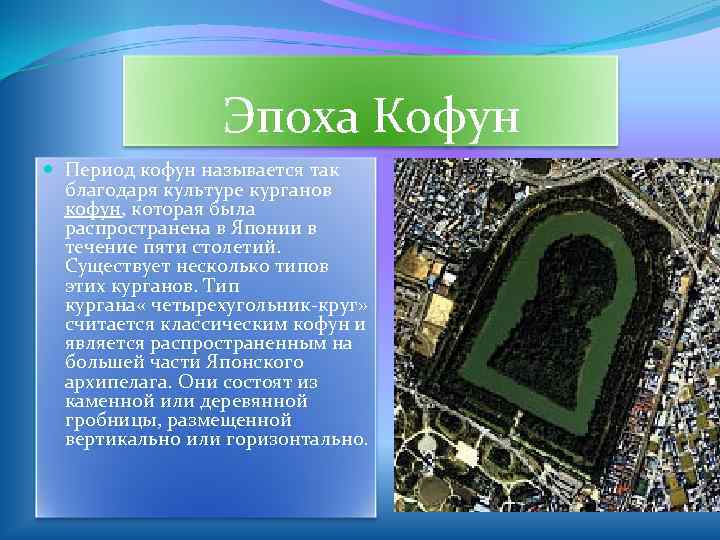 Эпоха Кофун

Период кофун называется так благодаря культуре курганов кофун, которая была распространена в Японии в течение пяти столетий. Существует несколько типов этих курганов. Тип кургана« четырехугольник-круг» считается классическим кофун и является распространенным на большей части Японского архипелага. Они состоят из каменной или деревянной гробницы, размещенной вертикально или горизонтально.